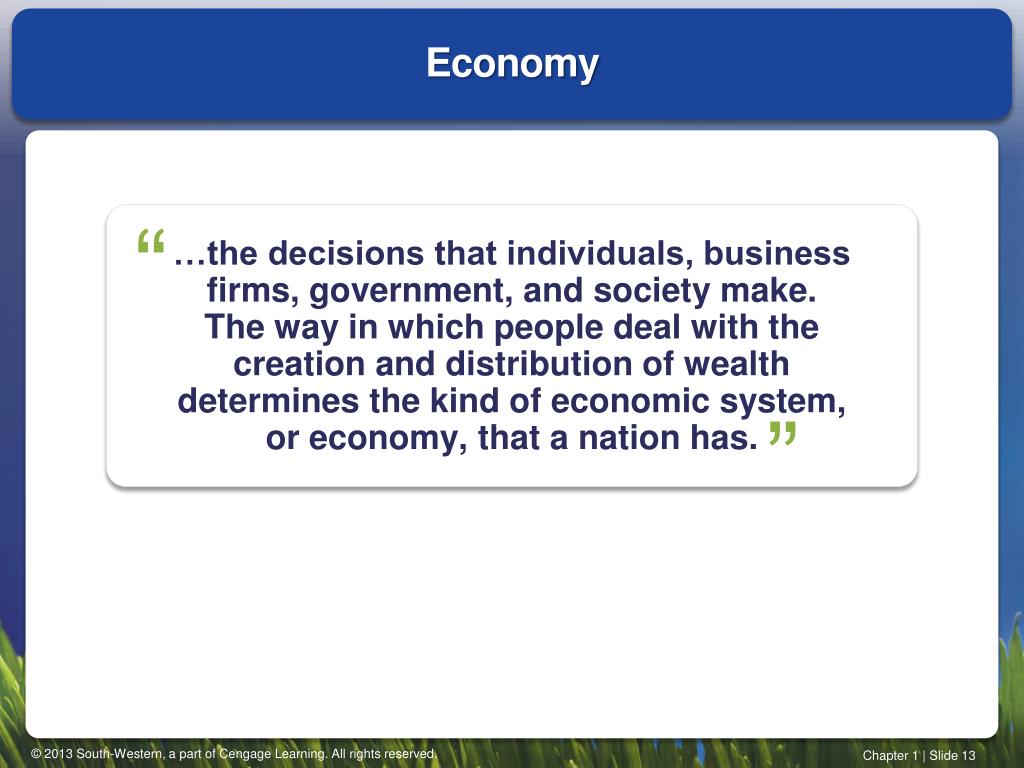 Economy

“…the decisions that individuals, business firms, government, and society make. The way in which people deal with the creation and distribution of wealth determines the kind of economic system, or economy, that a nation has.”

© 2013 South-Western, a part of Cengage Learning. All rights reserved.

Chapter 1 | Slide 13